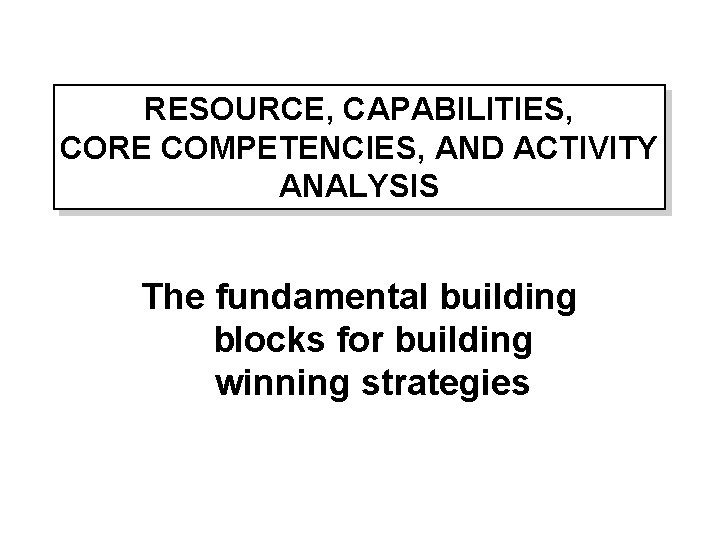 RESOURCE, CAPABILITIES, CORE COMPETENCIES, AND ACTIVITY ANALYSIS

The fundamental building blocks for building winning strategies